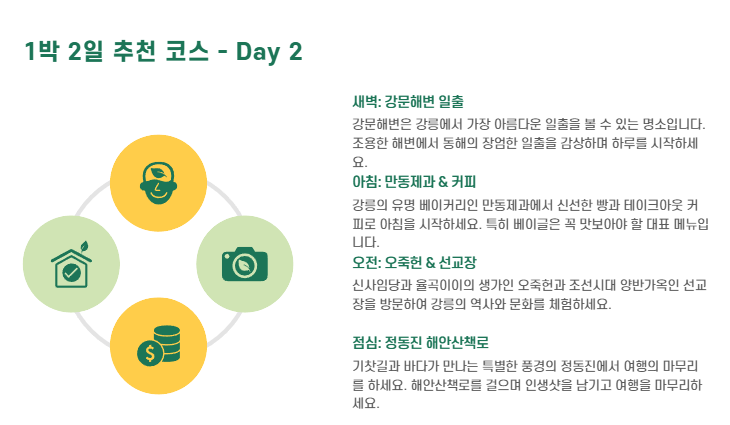 1박 2일 추천 코스 - Day 2

새벽: 강문해변 일출

강문해변은 강릉에서 가장 아름다운 일출을 볼 수 있는 명소입니다. 조용한 해변에서 동해의 장엄한 일출을 감상하며 하루를 시작하세요.

아침: 만동제과 & 커피

강릉의 유명 베이커리인 만동제과에서 신선한 빵과 테이크아웃 커피로 아침을 시작하세요. 특히 베이글은 꼭 맛보아야 할 대표 메뉴입니다.

오전: 오죽헌 & 선교장

신사임당과 율곡이이의 생가인 오죽헌과 조선시대 양반가옥인 선교장을 방문하여 강릉의 역사와 문화를 체험하세요.

점심: 정동진 해안산책로

기찻길과 바다가 만나는 특별한 풍경의 정동진에서 여행의 마무리를 하세요. 해안산책로를 걸으며 인생샷을 남기고 여행을 마무리하세요.